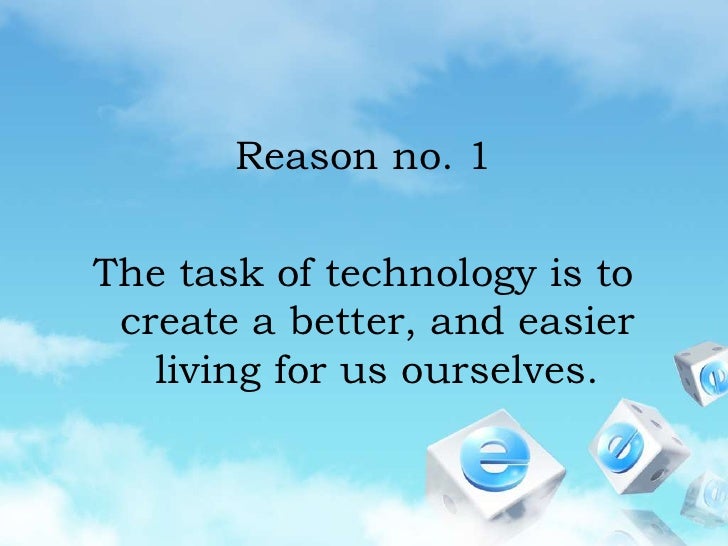 Reason no. 1

The task of technology is to create a better, and easier living for us ourselves.